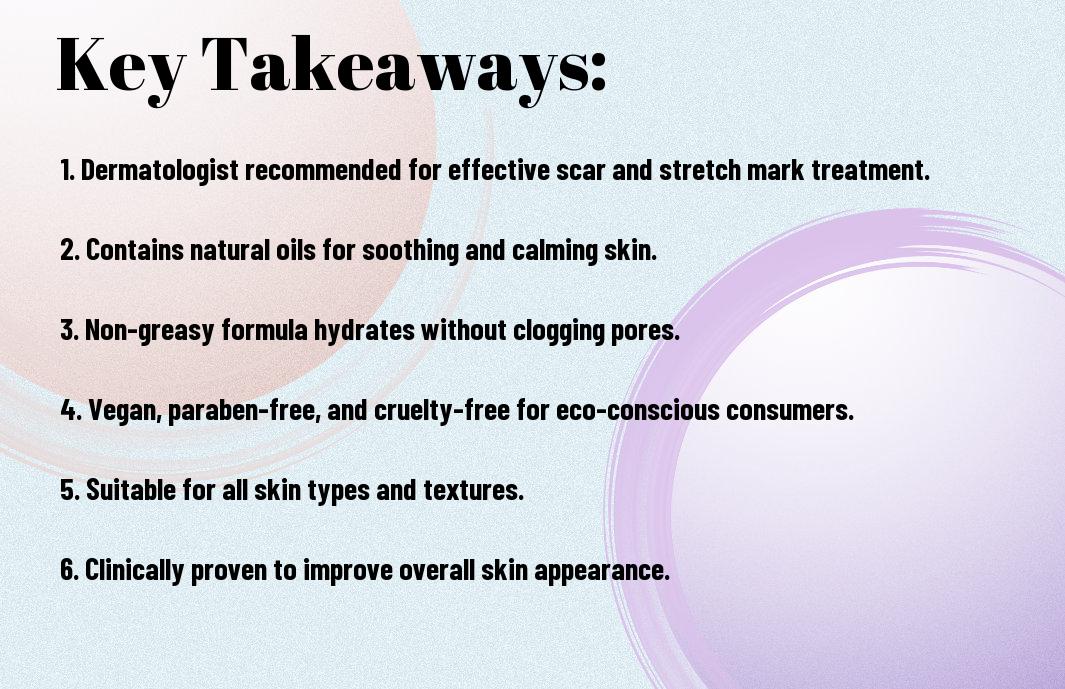 Key Takeaways:

1. Dermatologist recommended for effective scar and stretch mark treatment.

2. Contains natural oils for soothing and calming skin.

3. Non-greasy formula hydrates without clogging pores.

4. Vegan, paraben-free, and cruelty-free for eco-conscious consumers.

5. Suitable for all skin types and textures.

6. Clinically proven to improve overall skin appearance.